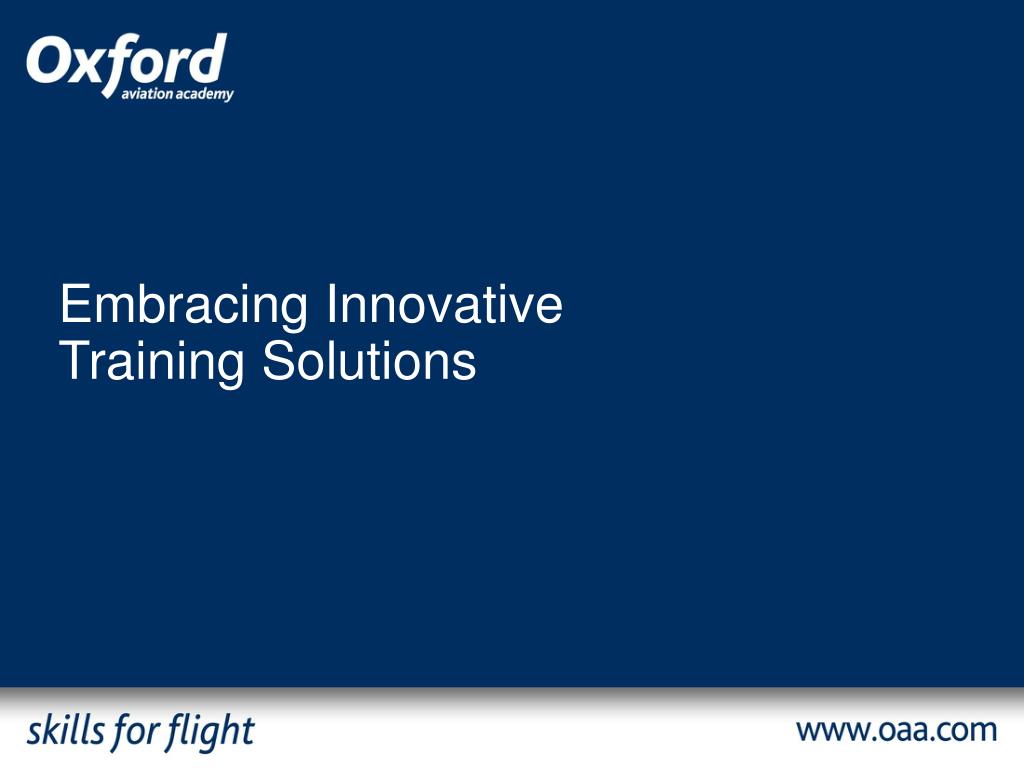 Oxford
aviation academy

Embracing Innovative Training Solutions

skills for flight

www.oaa.com